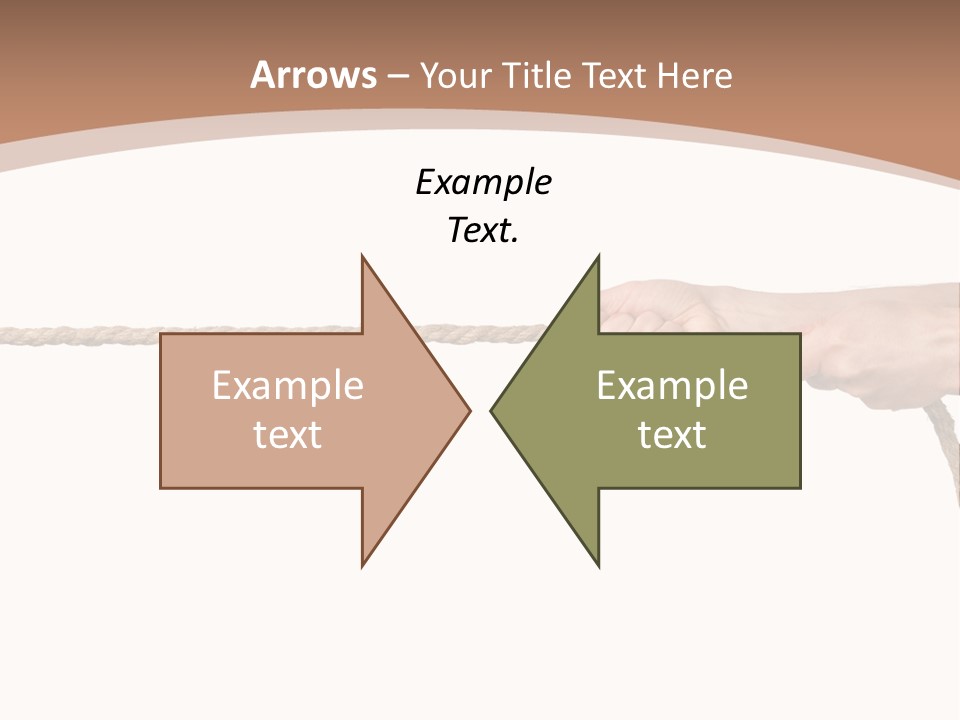 Arrows – Your Title Text Here

Example Text.

Example text

Example text